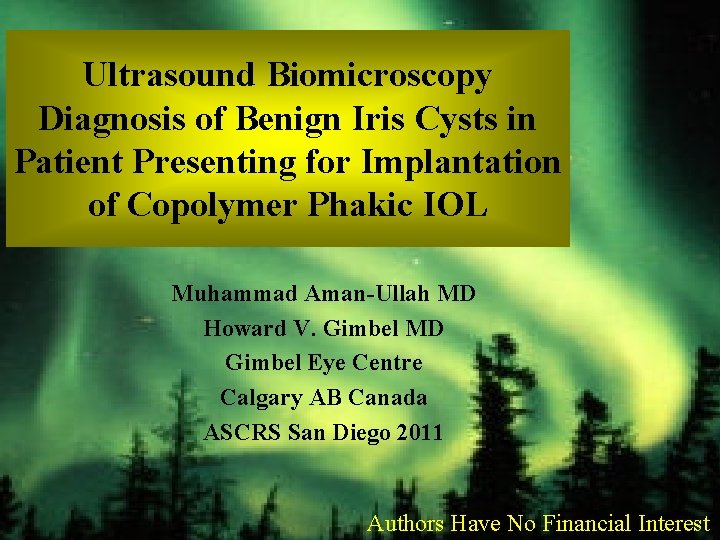 Ultrasound Biomicroscopy Diagnosis of Benign Iris Cysts in Patient Presenting for Implantation of Copolymer Phakic IOL

Muhammad Aman-Ullah MD
Howard V. Gimbel MD
Gimbel Eye Centre
Calgary AB Canada
ASCRS San Diego 2011

Authors Have No Financial Interest